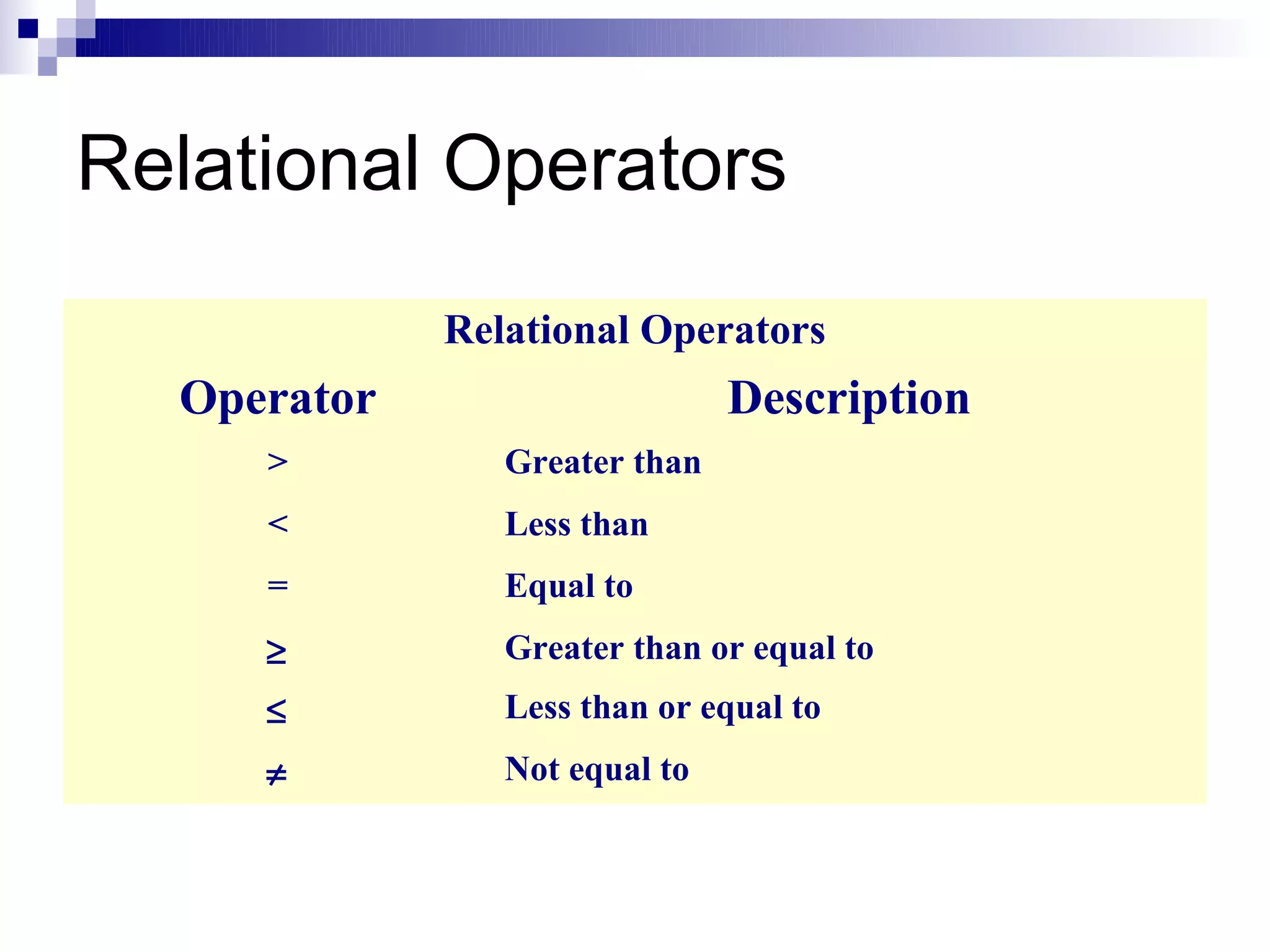 Relational Operators

Relational Operators

| Operator | Description |
|---|---|
| $>$ | Greater than |
| $<$ | Less than |
| $=$ | Equal to |
| $\geq$ | Greater than or equal to |
| $\leq$ | Less than or equal to |
| $\neq$ | Not equal to |